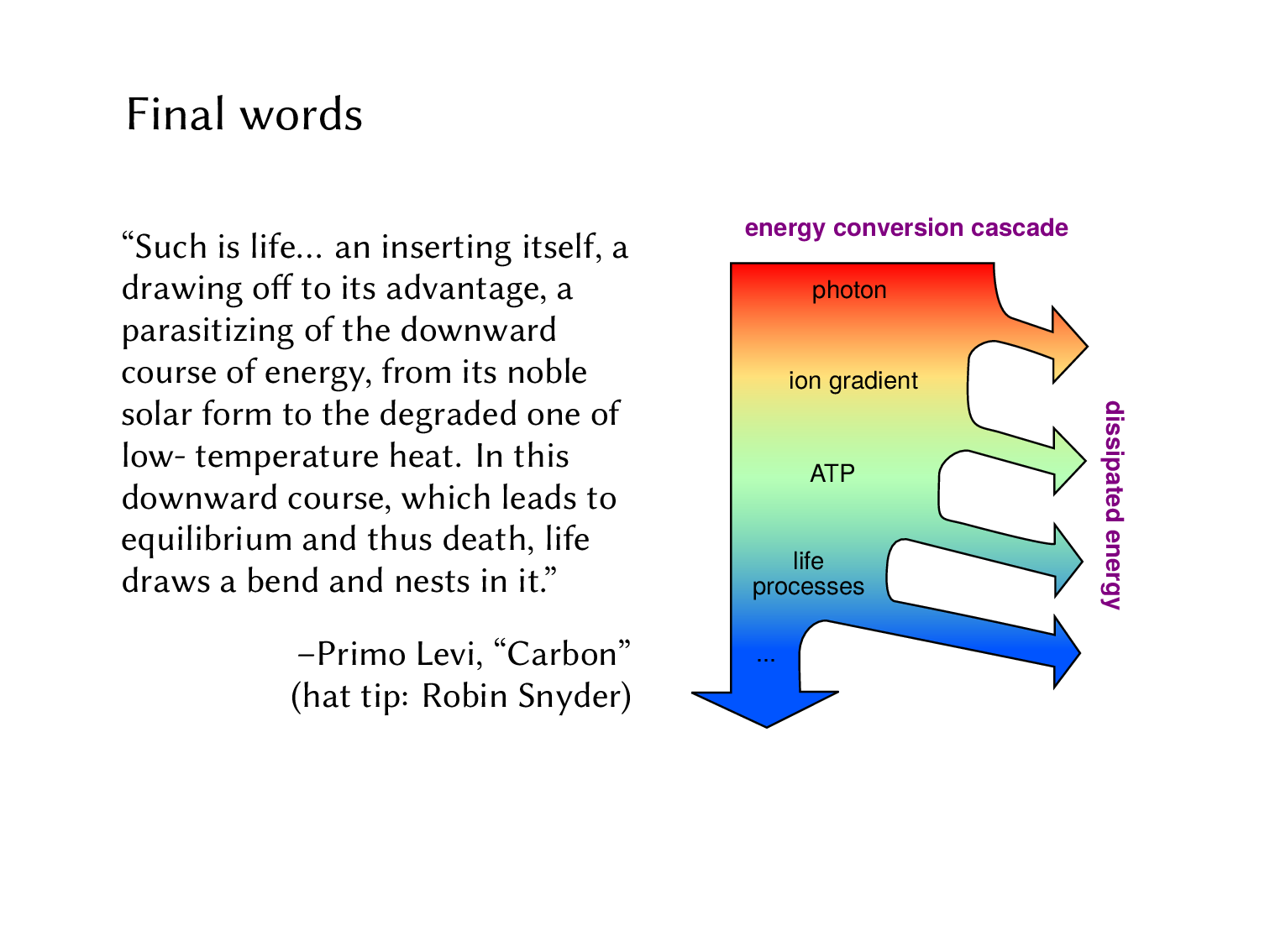 Final words

“Such is life... an inserting itself, a drawing off to its advantage, a parasitizing of the downward course of energy, from its noble solar form to the degraded one of low- temperature heat. In this downward course, which leads to equilibrium and thus death, life draws a bend and nests in it.”

–Primo Levi, “Carbon”
(hat tip: Robin Snyder)

energy conversion cascade

photon

ion gradient

ATP

life processes

...

dissipated energy